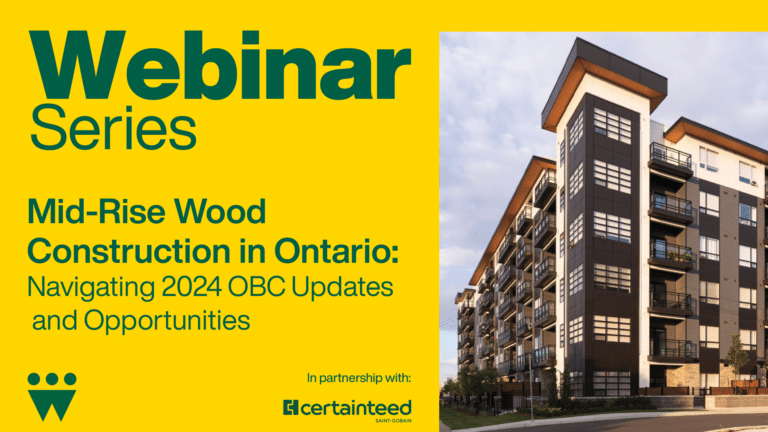 Webinar
Series

Mid-Rise Wood Construction in Ontario: Navigating 2024 OBC Updates and Opportunities

In partnership with:

certainteed
SAINT-GOBAIN